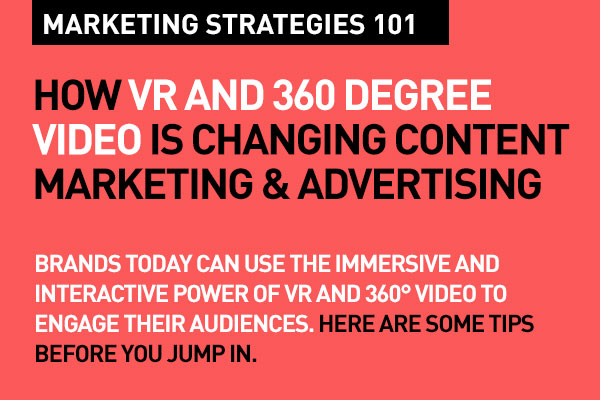 MARKETING STRATEGIES 101

HOW VR AND 360 DEGREE VIDEO IS CHANGING CONTENT MARKETING & ADVERTISING

BRANDS TODAY CAN USE THE IMMERSIVE AND INTERACTIVE POWER OF VR AND 360° VIDEO TO ENGAGE THEIR AUDIENCES. HERE ARE SOME TIPS BEFORE YOU JUMP IN.